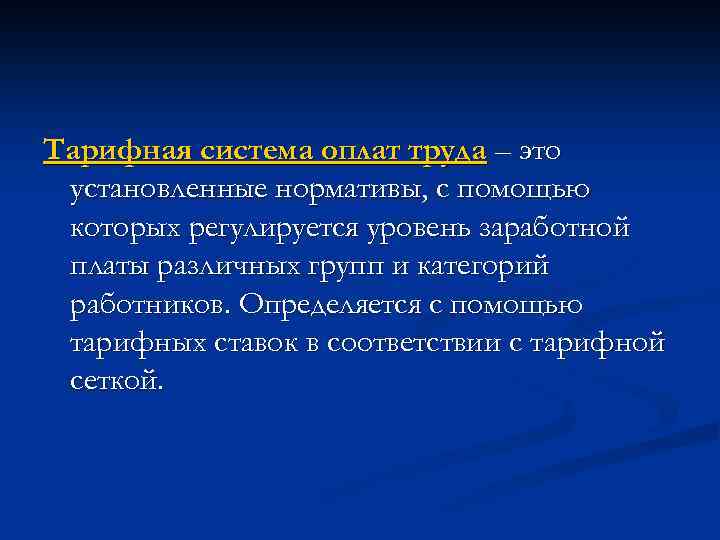 Тарифная система оплат труда – это установленные нормативы, с помощью которых регулируется уровень заработной платы различных групп и категорий работников. Определяется с помощью тарифных ставок в соответствии с тарифной сеткой.